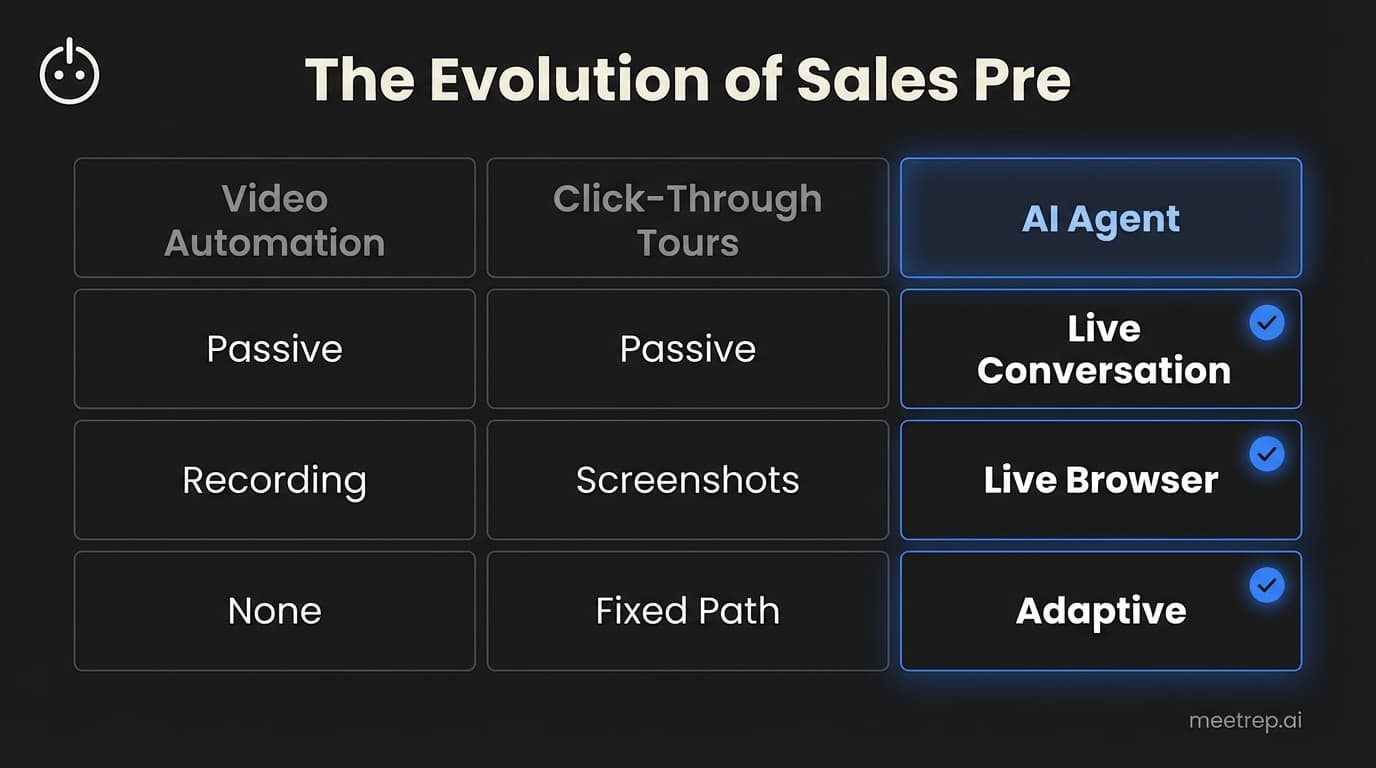 The Evolution of Sales Pre

| Video Automation | Click-Through Tours | AI Agent |
|---|---|---|
| Passive | Passive | Live Conversation |
| Recording | Screenshots | Live Browser |
| None | Fixed Path | Adaptive |

meetrep.ai